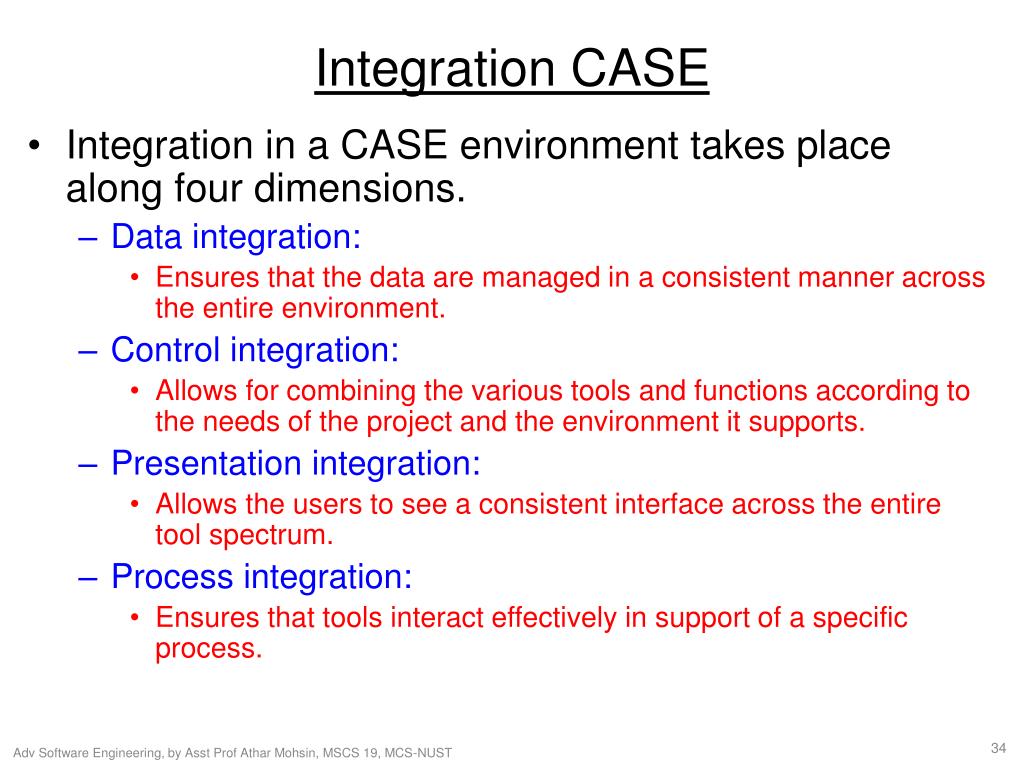 Integration CASE

• Integration in a CASE environment takes place along four dimensions.
– Data integration:
• Ensures that the data are managed in a consistent manner across the entire environment.
– Control integration:
• Allows for combining the various tools and functions according to the needs of the project and the environment it supports.
– Presentation integration:
• Allows the users to see a consistent interface across the entire tool spectrum.
– Process integration:
• Ensures that tools interact effectively in support of a specific process.

Adv Software Engineering, by Asst Prof Athar Mohsin, MSCS 19, MCS-NUST

34